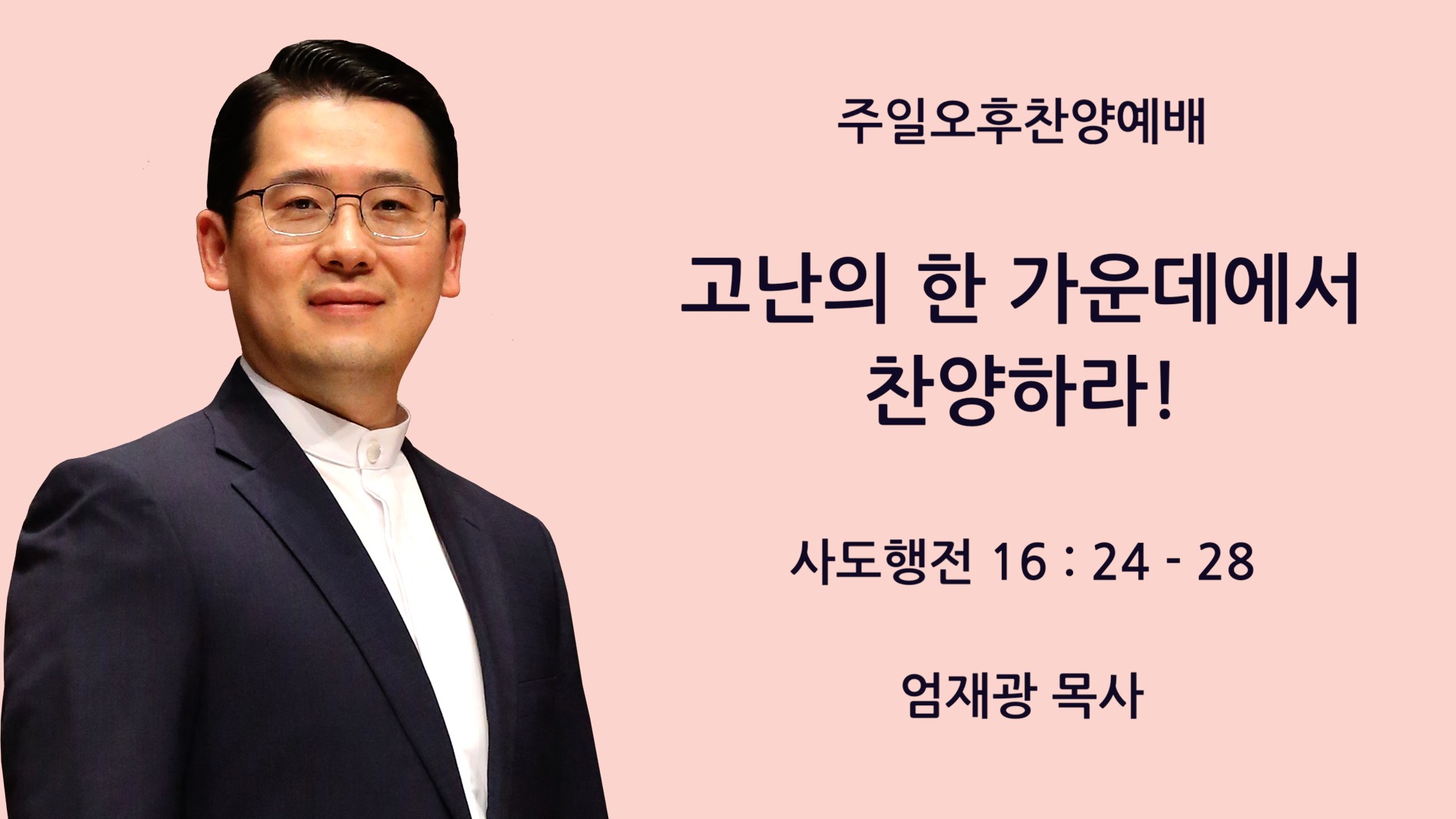 주일오후찬양예배

고난의 한 가운데에서 찬양하라!

사도행전 16 : 24 - 28

엄재광 목사